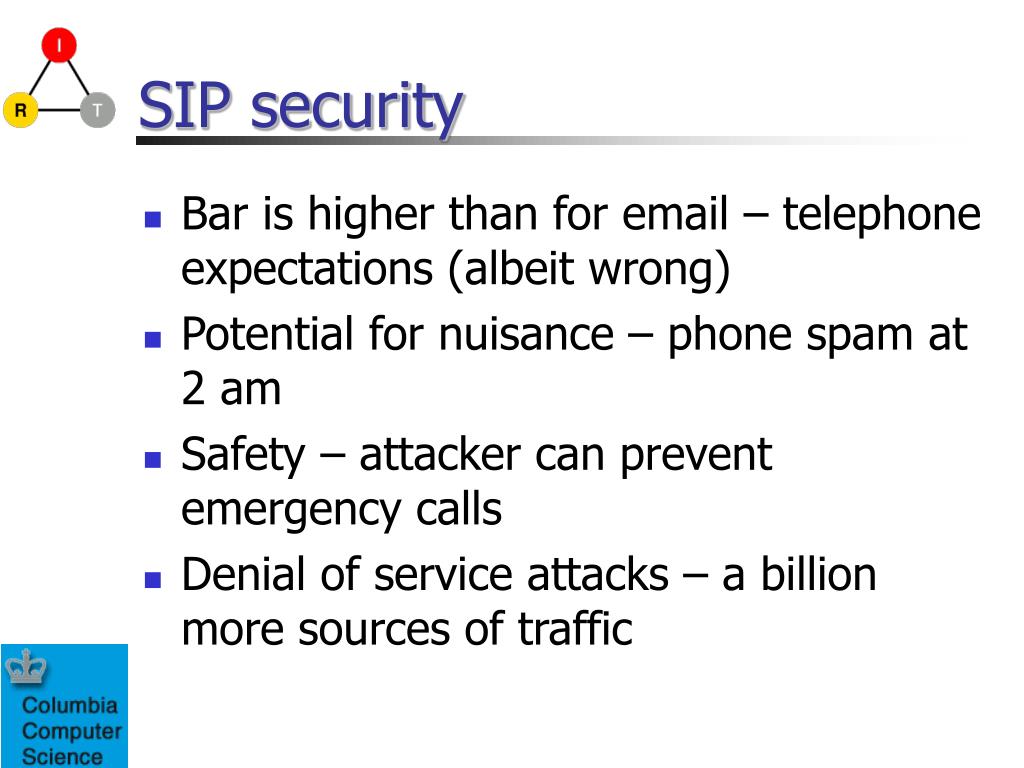 I
R
T

SIP security

- Bar is higher than for email – telephone expectations (albeit wrong)
- Potential for nuisance – phone spam at 2 am
- Safety – attacker can prevent emergency calls
- Denial of service attacks – a billion more sources of traffic

Columbia Computer Science